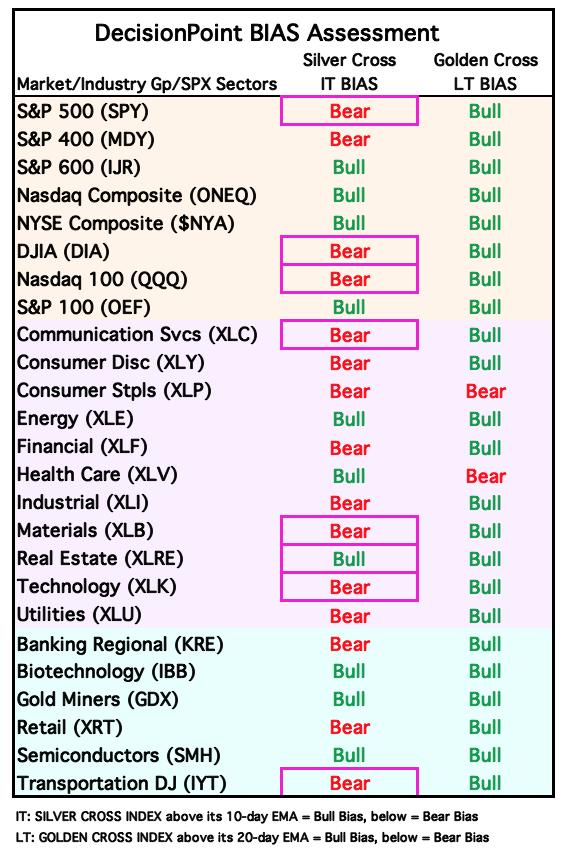 DecisionPoint BIAS Assessment

| Market/Industry Gp/SPX Sectors | Silver Cross IT BIAS | Golden Cross LT BIAS |
|---|---|---|
| S&P 500 (SPY) | Bear | Bull |
| S&P 400 (MDY) | Bear | Bull |
| S&P 600 (IJR) | Bull | Bull |
| Nasdaq Composite (ONEQ) | Bull | Bull |
| NYSE Composite ($NYA) | Bull | Bull |
| DJIA (DIA) | Bear | Bull |
| Nasdaq 100 (QQQ) | Bear | Bull |
| S&P 100 (OEF) | Bull | Bull |
| Communication Svcs (XLC) | Bear | Bull |
| Consumer Disc (XLY) | Bear | Bull |
| Consumer Stpls (XLP) | Bear | Bear |
| Energy (XLE) | Bull | Bull |
| Financial (XLF) | Bear | Bull |
| Health Care (XLV) | Bull | Bear |
| Industrial (XLI) | Bear | Bull |
| Materials (XLB) | Bear | Bull |
| Real Estate (XLRE) | Bull | Bull |
| Technology (XLK) | Bear | Bull |
| Utilities (XLU) | Bear | Bull |
| Banking Regional (KRE) | Bear | Bull |
| Biotechnology (IBB) | Bull | Bull |
| Gold Miners (GDX) | Bull | Bull |
| Retail (XRT) | Bear | Bull |
| Semiconductors (SMH) | Bull | Bull |
| Transportation DJ (IYT) | Bear | Bull |

IT: SILVER CROSS INDEX above its 10-day EMA = Bull Bias, below = Bear Bias
LT: GOLDEN CROSS INDEX above its 20-day EMA = Bull Bias, below = Bear Bias